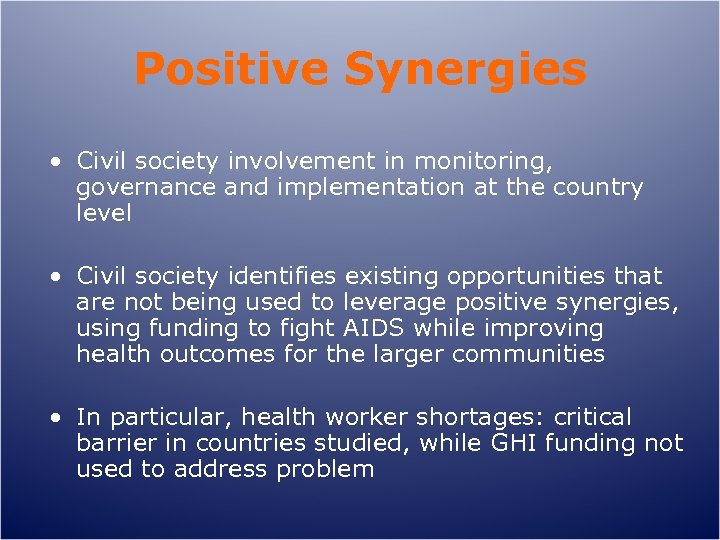 Positive Synergies

• Civil society involvement in monitoring, governance and implementation at the country level

• Civil society identifies existing opportunities that are not being used to leverage positive synergies, using funding to fight AIDS while improving health outcomes for the larger communities

• In particular, health worker shortages: critical barrier in countries studied, while GHI funding not used to address problem